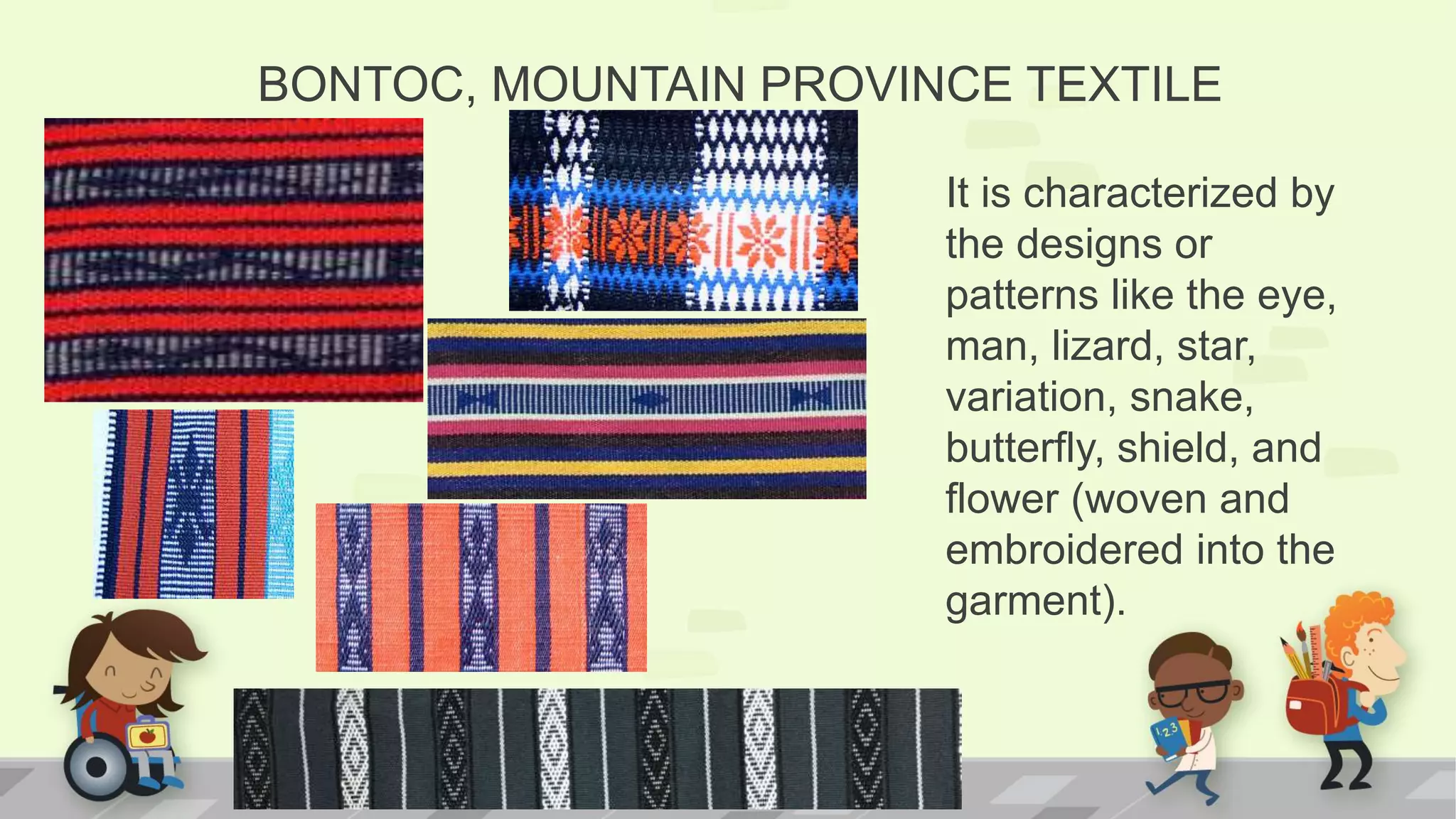 BONTOC, MOUNTAIN PROVINCE TEXTILE

It is characterized by the designs or patterns like the eye, man, lizard, star, variation, snake, butterfly, shield, and flower (woven and embroidered into the garment).

123